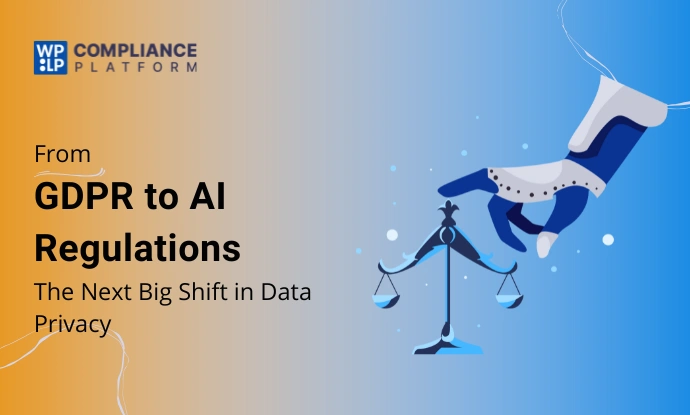 WP
LP
COMPLIANCE
PLATFORM

From
GDPR to AI Regulations
The Next Big Shift in Data Privacy